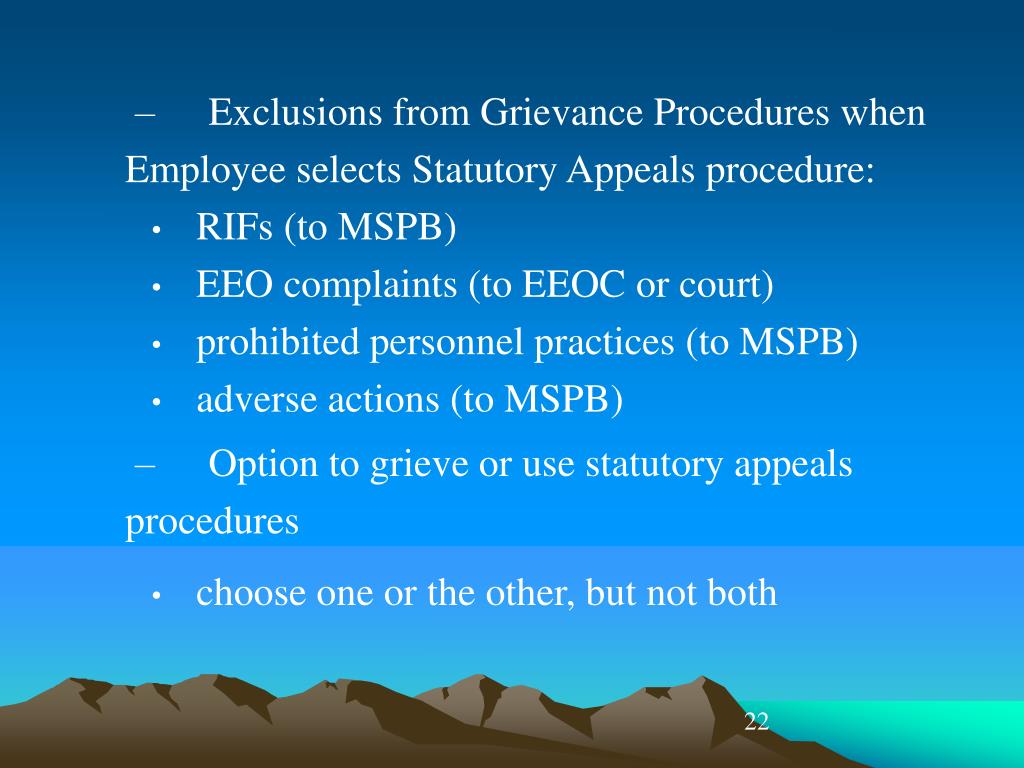 – Exclusions from Grievance Procedures when Employee selects Statutory Appeals procedure:

• RIFs (to MSPB)
• EEO complaints (to EEOC or court)
• prohibited personnel practices (to MSPB)
• adverse actions (to MSPB)

– Option to grieve or use statutory appeals procedures

• choose one or the other, but not both

22